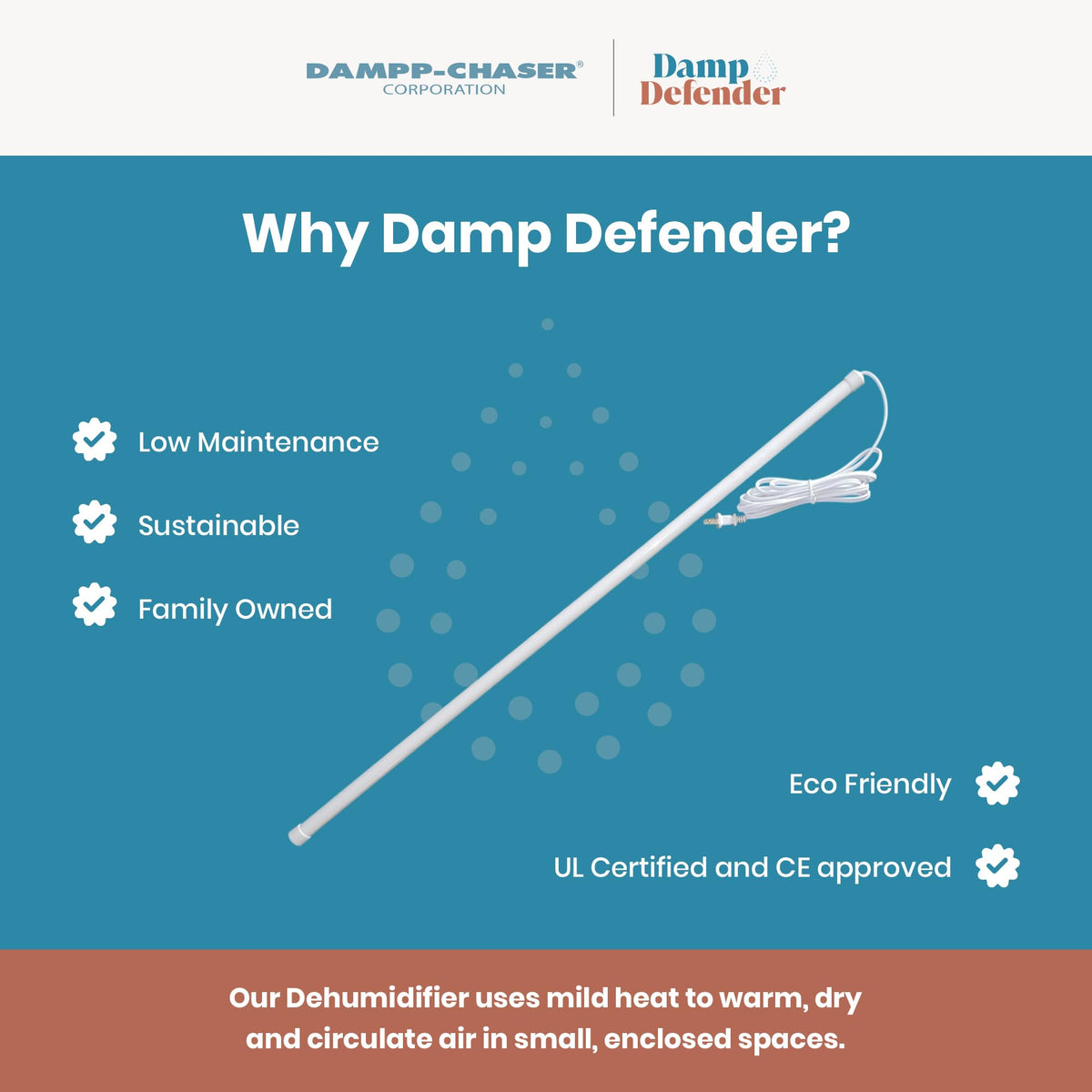 DAMPP-CHASER®
CORPORATION

Damp
Defender

Why Damp Defender?

Low Maintenance

Sustainable

Family Owned

Eco Friendly

UL Certified and CE approved

Our Dehumidifier uses mild heat to warm, dry and circulate air in small, enclosed spaces.